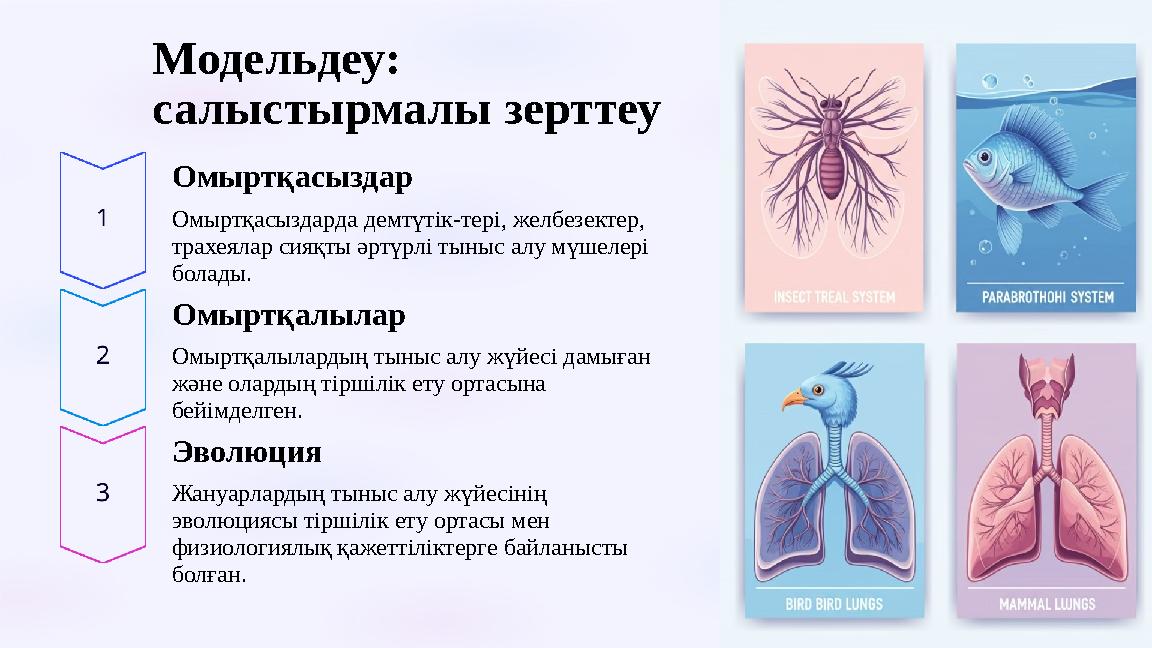 Модельдеу: салыстырмалы зерттеу

1

Омыртқасыздар

Омыртқасыздарда демтүтік-тері, желбезектер, трахеялар сияқты әртүрлі тыныс алу мүшелері болады.

2

Омыртқалылар

Омыртқалылардың тыныс алу жүйесі дамыған және олардың тіршілік ету ортасына бейімделген.

3

Эволюция

Жануарлардың тыныс алу жүйесінің эволюциясы тіршілік ету ортасы мен физиологиялық қажеттіліктерге байланысты болған.

INSECT TREAL SYSTEM

PARABROTHOHI SYSTEM

BIRD BIRD LUNGS

MAMMAL LUNGS